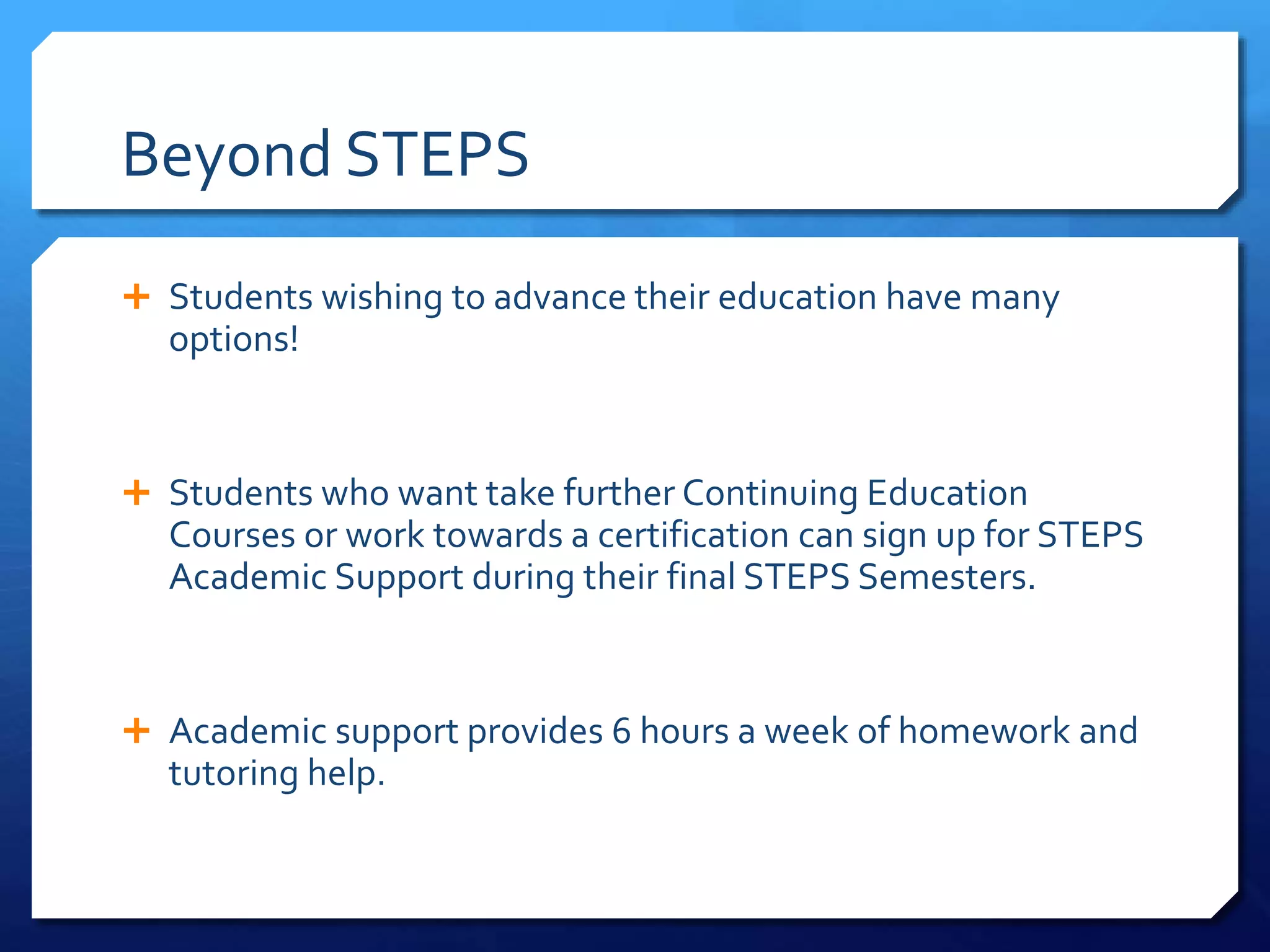 Beyond STEPS

+ Students wishing to advance their education have many options!

+ Students who want take further Continuing Education Courses or work towards a certification can sign up for STEPS Academic Support during their final STEPS Semesters.

+ Academic support provides 6 hours a week of homework and tutoring help.